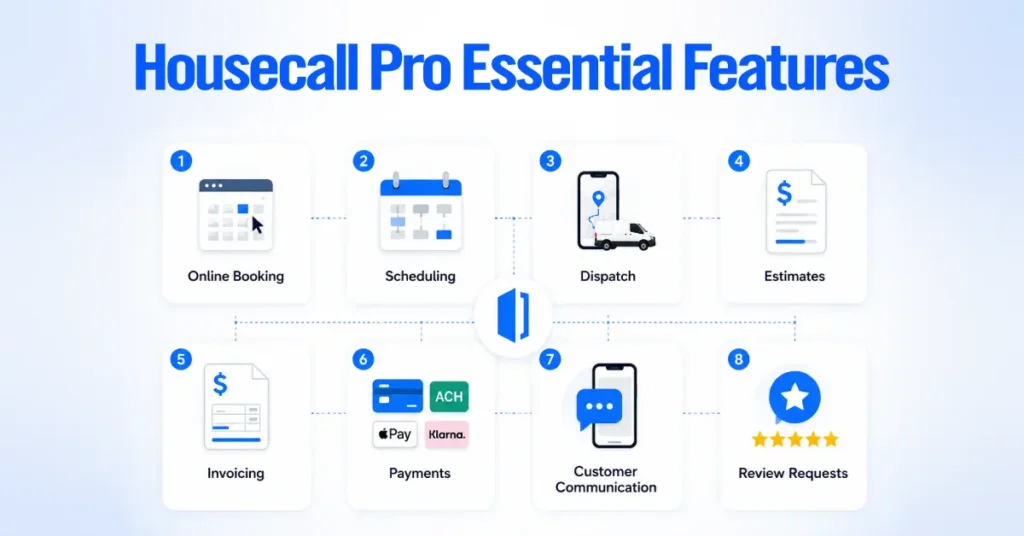 Housecall Pro Essential Features

1
Online Booking

2
Scheduling

3
Dispatch

4
$
Estimates

5
$
Invoicing

6
ACH
Pay
Klarna.
Payments

7
Customer Communication

8
Review Requests